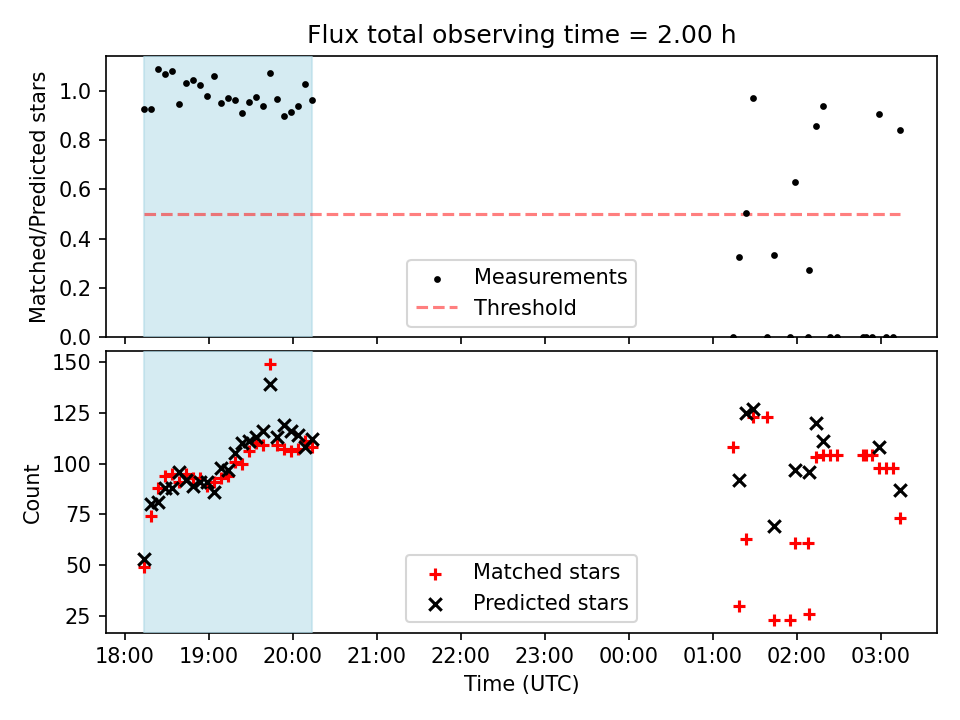 Flux total observing time = 2.00 h

Matched/Predicted stars

1.0
0.8
0.6
0.4
0.2
0.0

Measurements
Threshold

Count

150
125
100
75
50
25

Matched stars
Predicted stars

18:00 19:00 20:00 21:00 22:00 23:00 00:00 01:00 02:00 03:00

Time (UTC)